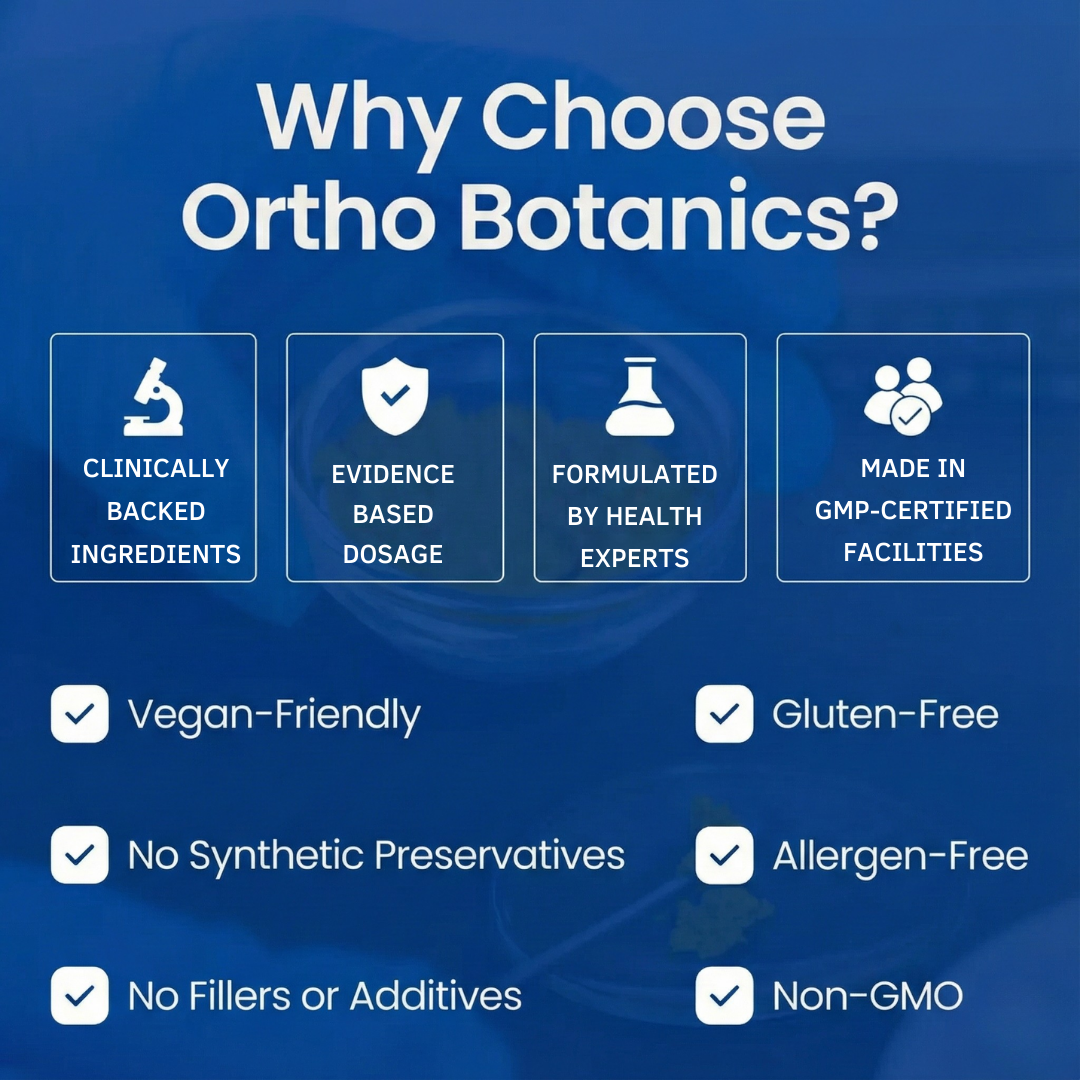 Why Choose Ortho Botanics?

CLINICALLY BACKED INGREDIENTS

EVIDENCE BASED DOSAGE

FORMULATED BY HEALTH EXPERTS

MADE IN GMP-CERTIFIED FACILITIES

Vegan-Friendly

No Synthetic Preservatives

No Fillers or Additives

Gluten-Free

Allergen-Free

Non-GMO